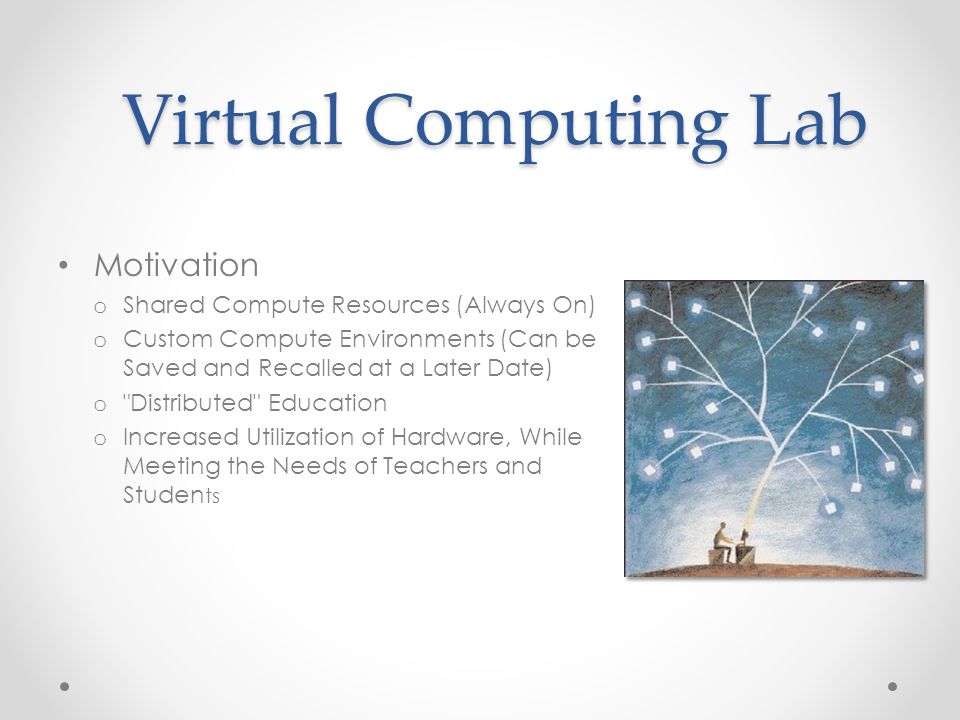 Virtual Computing Lab

• Motivation
  o Shared Compute Resources (Always On)
  o Custom Compute Environments (Can be Saved and Recalled at a Later Date)
  o "Distributed" Education
  o Increased Utilization of Hardware, While Meeting the Needs of Teachers and Students